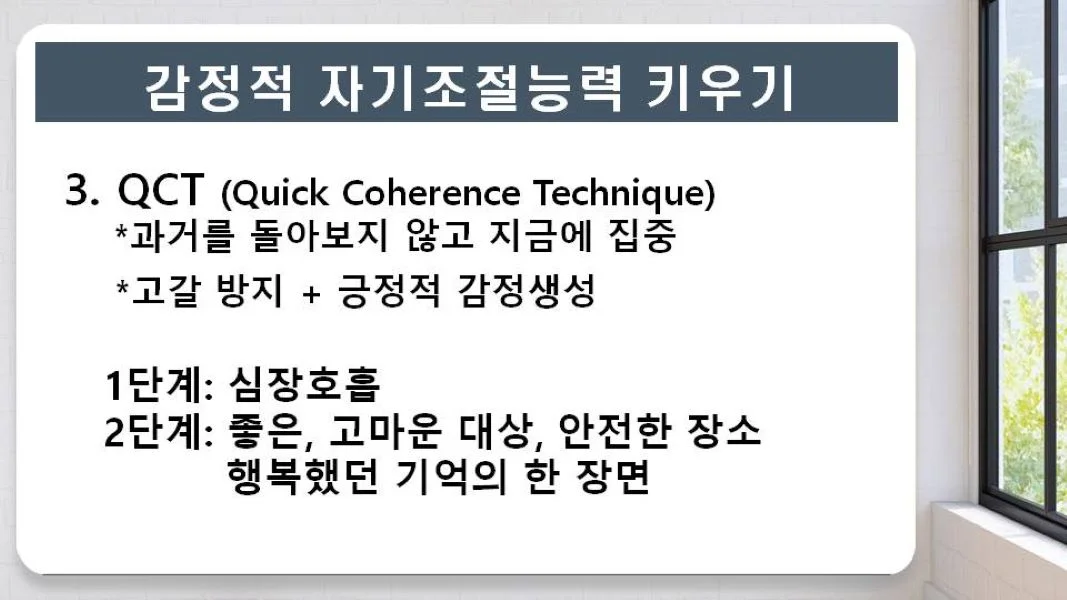 감정적 자기조절능력 키우기

3. QCT (Quick Coherence Technique)
*과거를 돌아보지 않고 지금에 집중
*고갈 방지 + 긍정적 감정생성

1단계: 심장호흡
2단계: 좋은, 고마운 대상, 안전한 장소
행복했던 기억의 한 장면